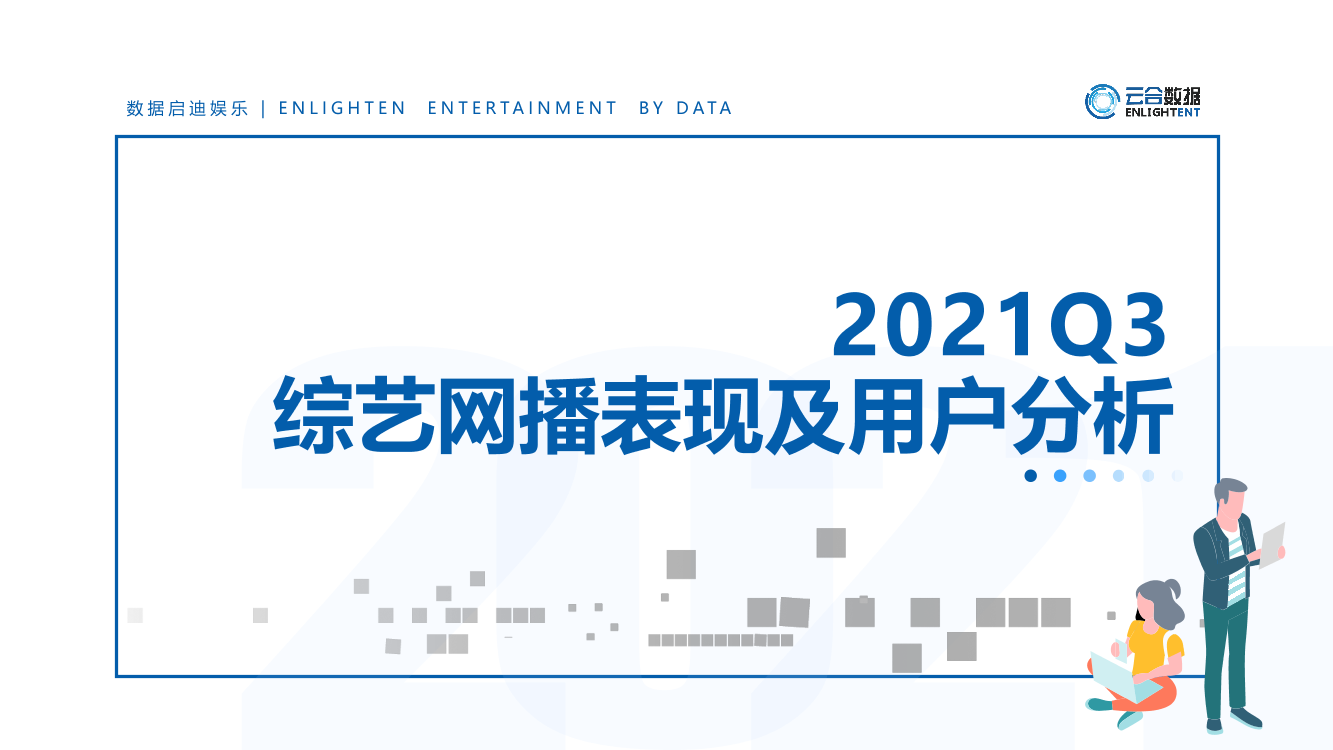 数据启迪娱乐 | ENLIGHTEN ENTERTAINMENT BY DATA

云合数据
ENLIGHTENT

2021Q3
综艺网播表现及用户分析